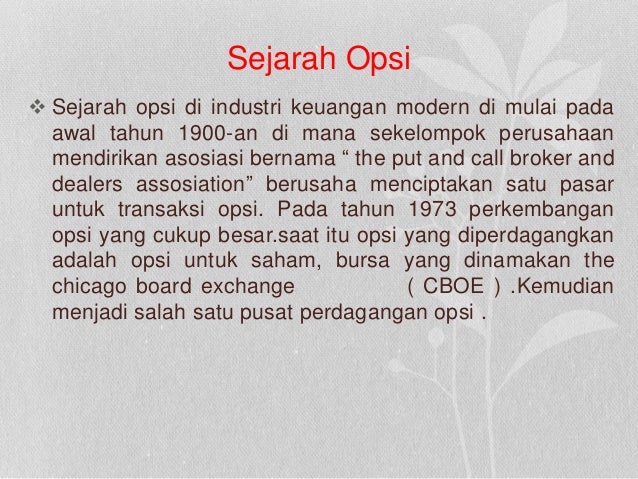 Sejarah Opsi

❖ Sejarah opsi di industri keuangan modern di mulai pada awal tahun 1900-an di mana sekelompok perusahaan mendirikan asosiasi bernama “ the put and call broker and dealers assosiation” berusaha menciptakan satu pasar untuk transaksi opsi. Pada tahun 1973 perkembangan opsi yang cukup besar.saat itu opsi yang diperdagangkan adalah opsi untuk saham, bursa yang dinamakan the chicago board exchange ( CBOE ) .Kemudian menjadi salah satu pusat perdagangan opsi .